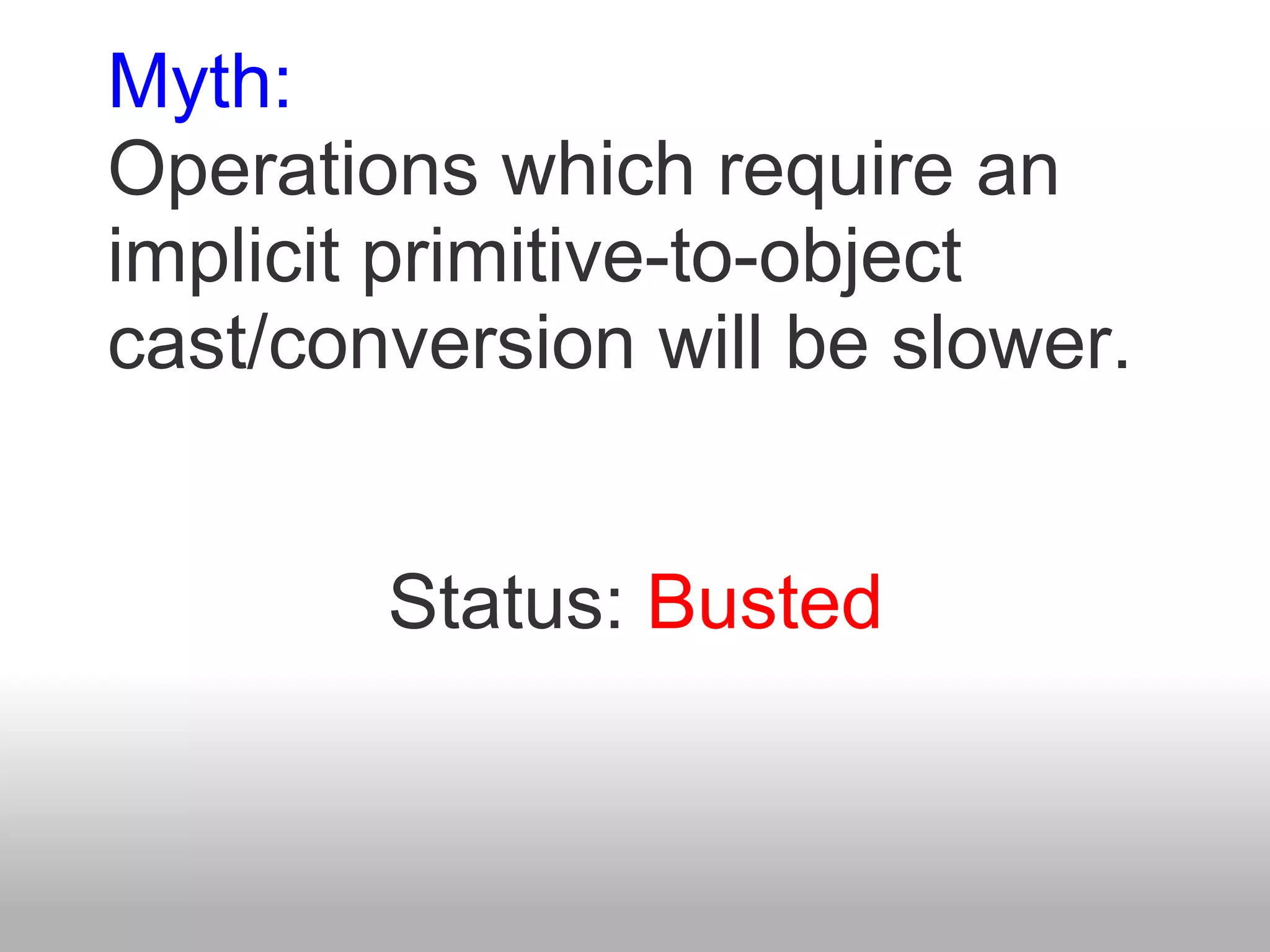 Myth:
Operations which require an implicit primitive-to-object cast/conversion will be slower.

Status: Busted